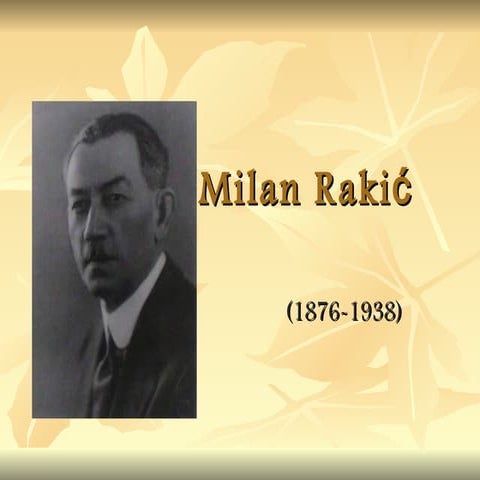 Milan Rakić

(1876-1938)